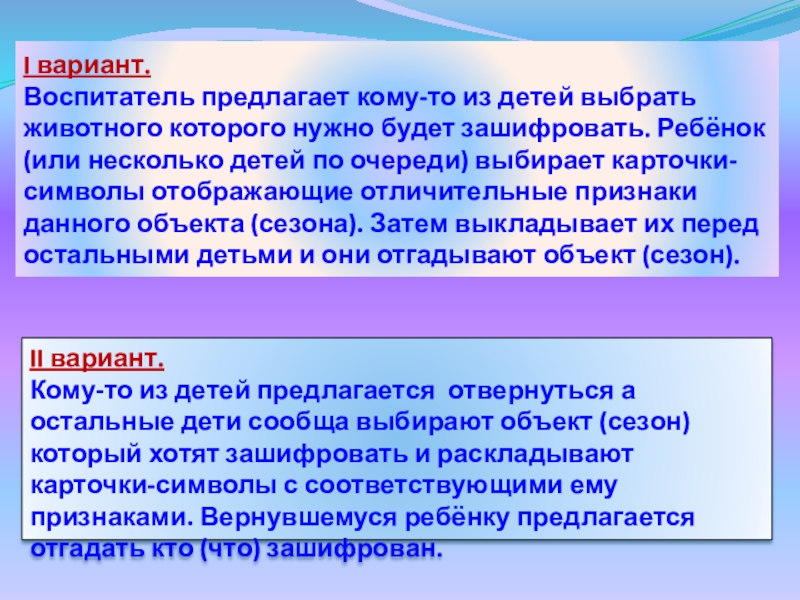 I вариант.
Воспитатель предлагает кому-то из детей выбрать животного которого нужно будет зашифровать. Ребёнок (или несколько детей по очереди) выбирает карточки-символы отображающие отличительные признаки данного объекта (сезона). Затем выкладывает их перед остальными детьми и они отгадывают объект (сезон).

II вариант.
Кому-то из детей предлагается отвернуться а остальные дети сообща выбирают объект (сезон) который хотят зашифровать и раскладывают карточки-символы с соответствующими ему признаками. Вернувшемуся ребёнку предлагается отгадать кто (что) зашифрован.